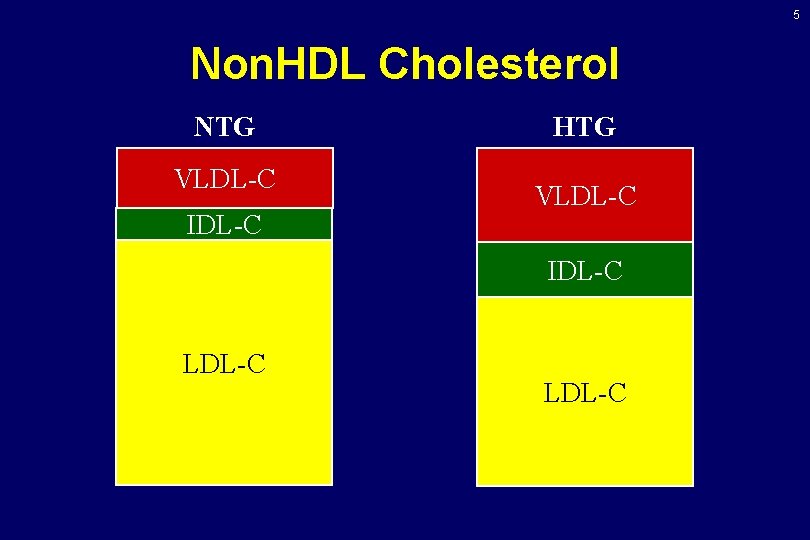 5

NonHDL Cholesterol

NTG

VLDL-C

IDL-C

LDL-C

HTG

VLDL-C

IDL-C

LDL-C